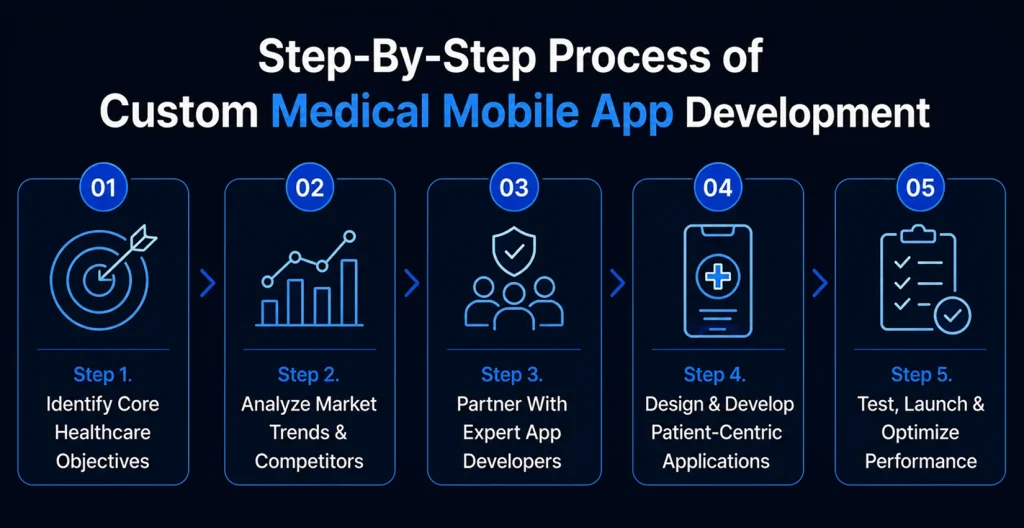 Step-By-Step Process of Custom Medical Mobile App Development

01

Step 1.
Identify Core Healthcare Objectives

02

Step 2.
Analyze Market Trends & Competitors

03

Step 3.
Partner With Expert App Developers

04

Step 4.
Design & Develop Patient-Centric Applications

05

Step 5.
Test, Launch & Optimize Performance